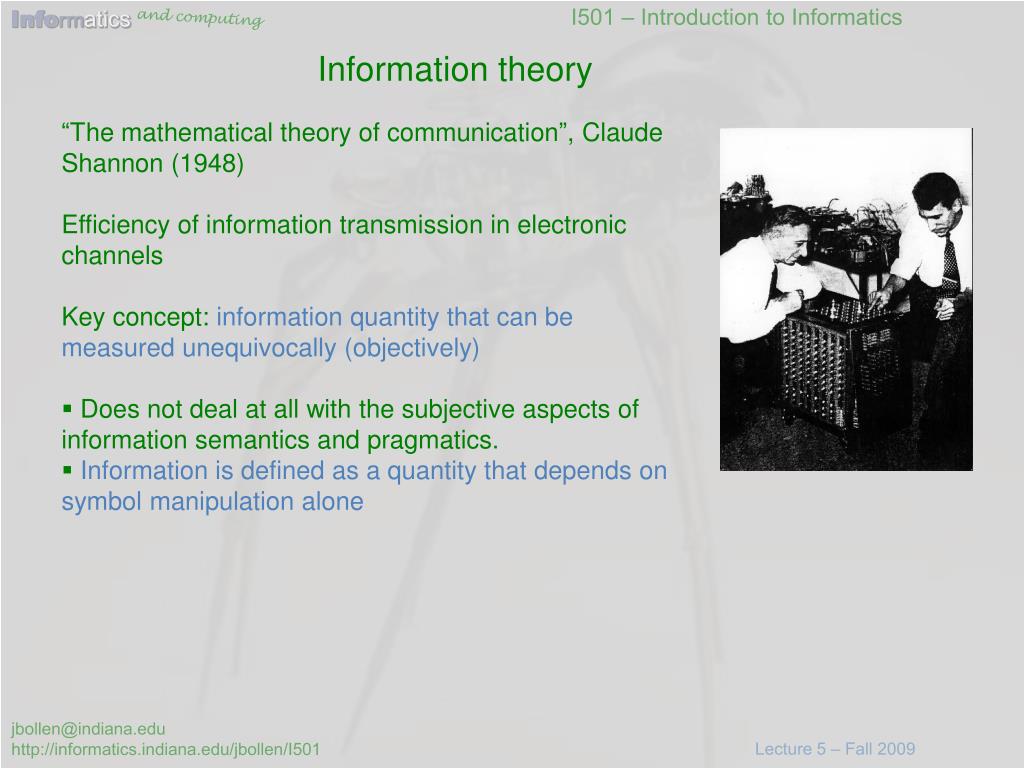 Informatics and computing

I501 – Introduction to Informatics

Information theory

“The mathematical theory of communication”, Claude Shannon (1948)

Efficiency of information transmission in electronic channels

Key concept: information quantity that can be measured unequivocally (objectively)

▪ Does not deal at all with the subjective aspects of information semantics and pragmatics.
▪ Information is defined as a quantity that depends on symbol manipulation alone

jbollen@indiana.edu
http://informatics.indiana.edu/jbollen/I501

Lecture 5 – Fall 2009